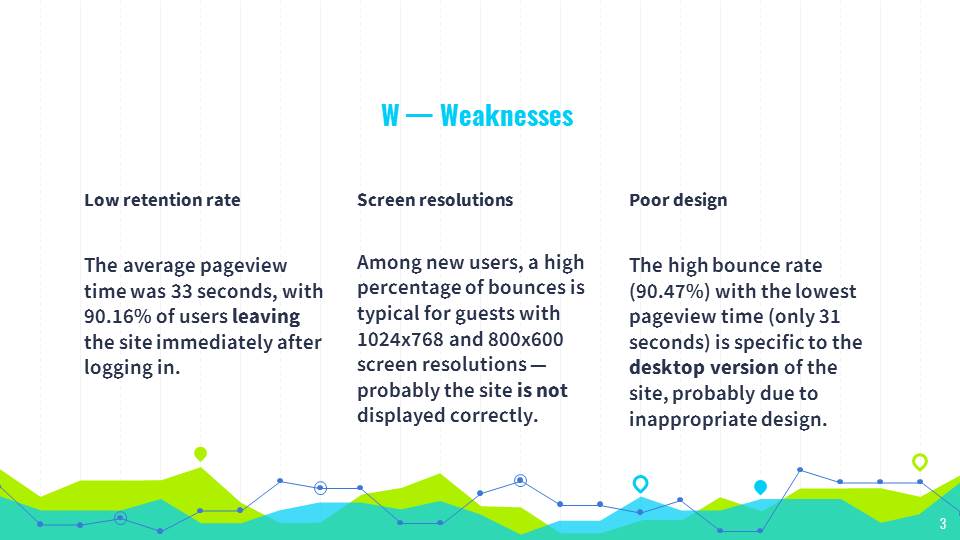 W — Weaknesses

Low retention rate

The average pageview time was 33 seconds, with 90.16% of users leaving the site immediately after logging in.

Screen resolutions

Among new users, a high percentage of bounces is typical for guests with 1024x768 and 800x600 screen resolutions — probably the site is not displayed correctly.

Poor design

The high bounce rate (90.47%) with the lowest pageview time (only 31 seconds) is specific to the desktop version of the site, probably due to inappropriate design.

3